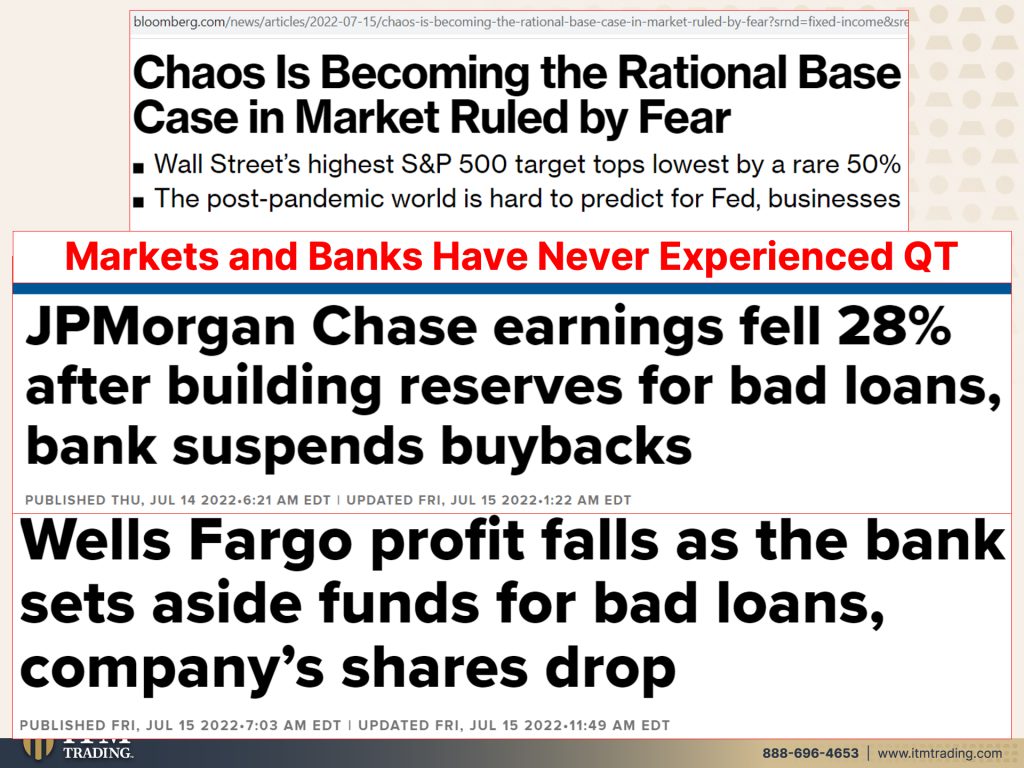 bloomberg.com/news/articles/2022-07-15/chaos-is-becoming-the-rational-base-case-in-market-ruled-by-fear?srnd=fixed-income&sre

Chaos Is Becoming the Rational Base Case in Market Ruled by Fear

■ Wall Street's highest S&P 500 target tops lowest by a rare 50%
■ The post-pandemic world is hard to predict for Fed, businesses

Markets and Banks Have Never Experienced QT

JPMorgan Chase earnings fell 28% after building reserves for bad loans, bank suspends buybacks

PUBLISHED THU, JUL 14 2022•6:21 AM EDT | UPDATED FRI, JUL 15 2022•1:22 AM EDT

Wells Fargo profit falls as the bank sets aside funds for bad loans, company's shares drop

PUBLISHED FRI, JUL 15 2022•7:03 AM EDT | UPDATED FRI, JUL 15 2022•11:49 AM EDT

ITM TRADING.

888-696-4653 | www.itmtrading.com